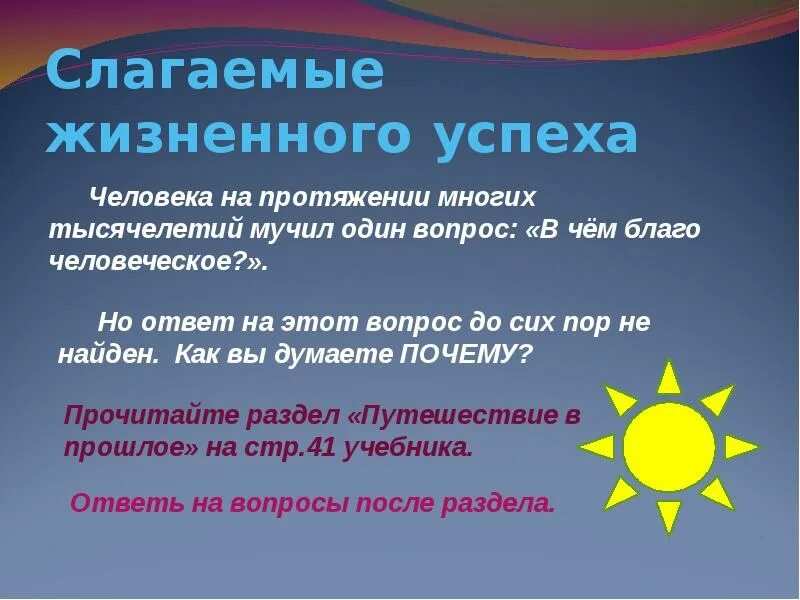 Слагаемые жизненного успеха

Человека на протяжении многих тысячелетий мучил один вопрос: «В чём благо человеческое?».

Но ответ на этот вопрос до сих пор не найден. Как вы думаете ПОЧЕМУ?

Прочитайте раздел «Путешествие в прошлое» на стр.41 учебника.

Ответь на вопросы после раздела.